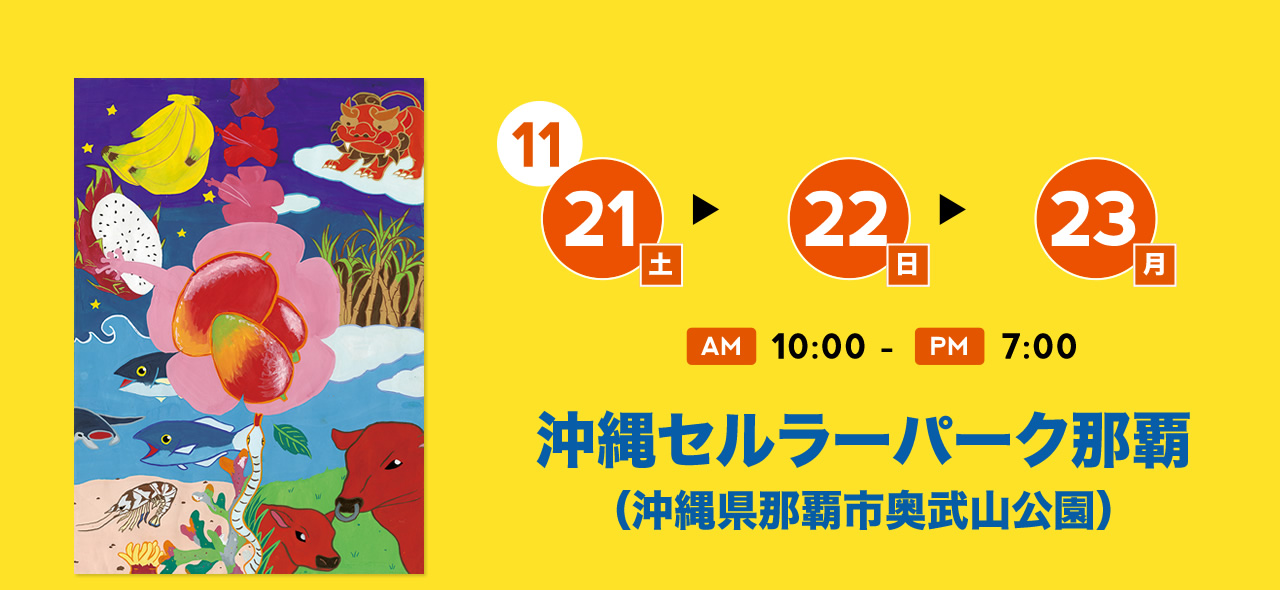 11
21 土 ▶ 22 日 ▶ 23 月

AM 10:00 - PM 7:00

沖縄セルラーパーク那覇
（沖縄県那覇市奥武山公園）